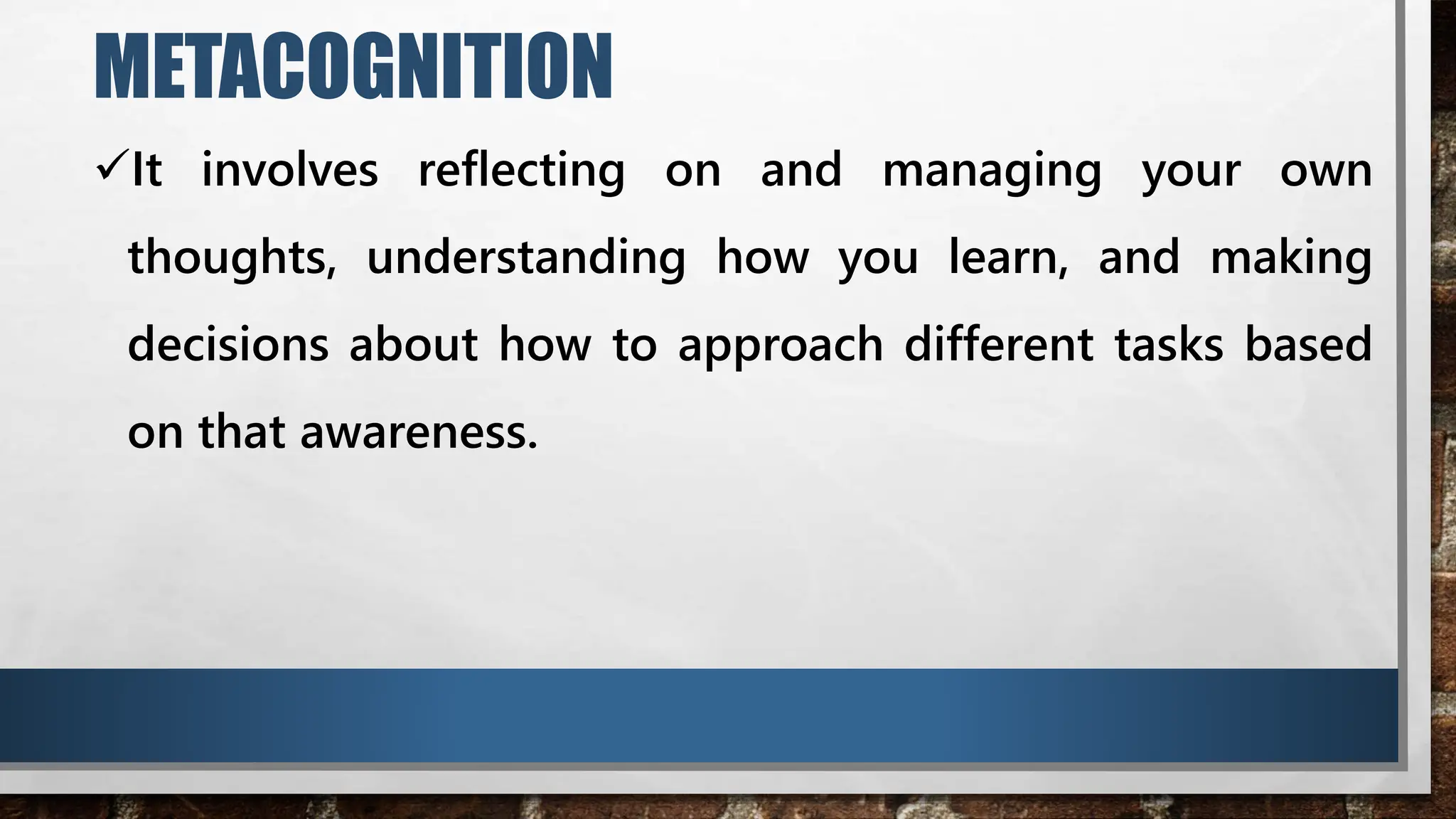 METACOGNITION

✓It involves reflecting on and managing your own thoughts, understanding how you learn, and making decisions about how to approach different tasks based on that awareness.